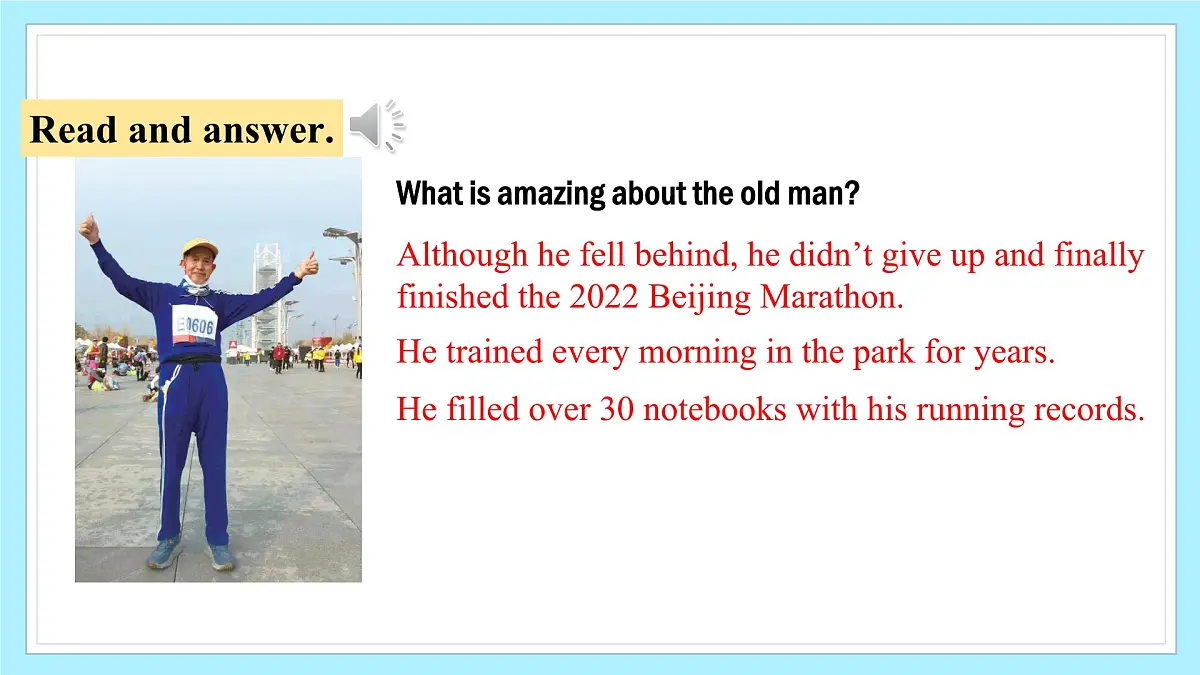 Read and answer.

E0606

What is amazing about the old man?

Although he fell behind, he didn't give up and finally finished the 2022 Beijing Marathon.

He trained every morning in the park for years.

He filled over 30 notebooks with his running records.